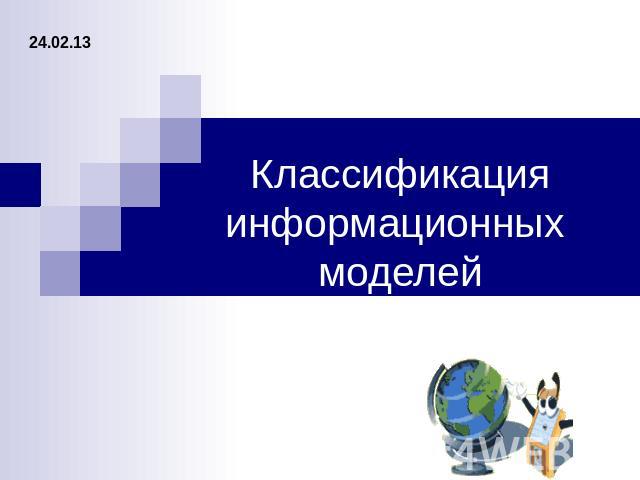 24.02.13

Классификация информационных моделей

4WEB